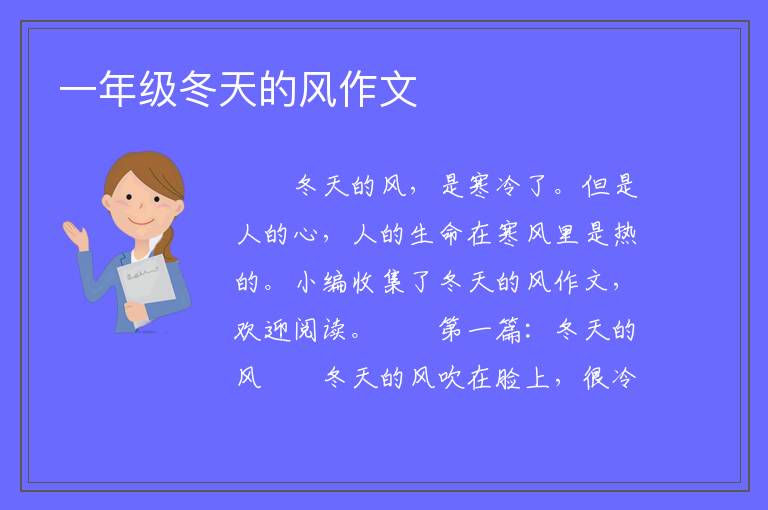 一年级冬天的风作文

冬天的风，是寒冷了。但是人的心，人的生命在寒风里是热的。小编收集了冬天的风作文，欢迎阅读。　第一篇：冬天的风　冬天的风吹在脸上，很冷